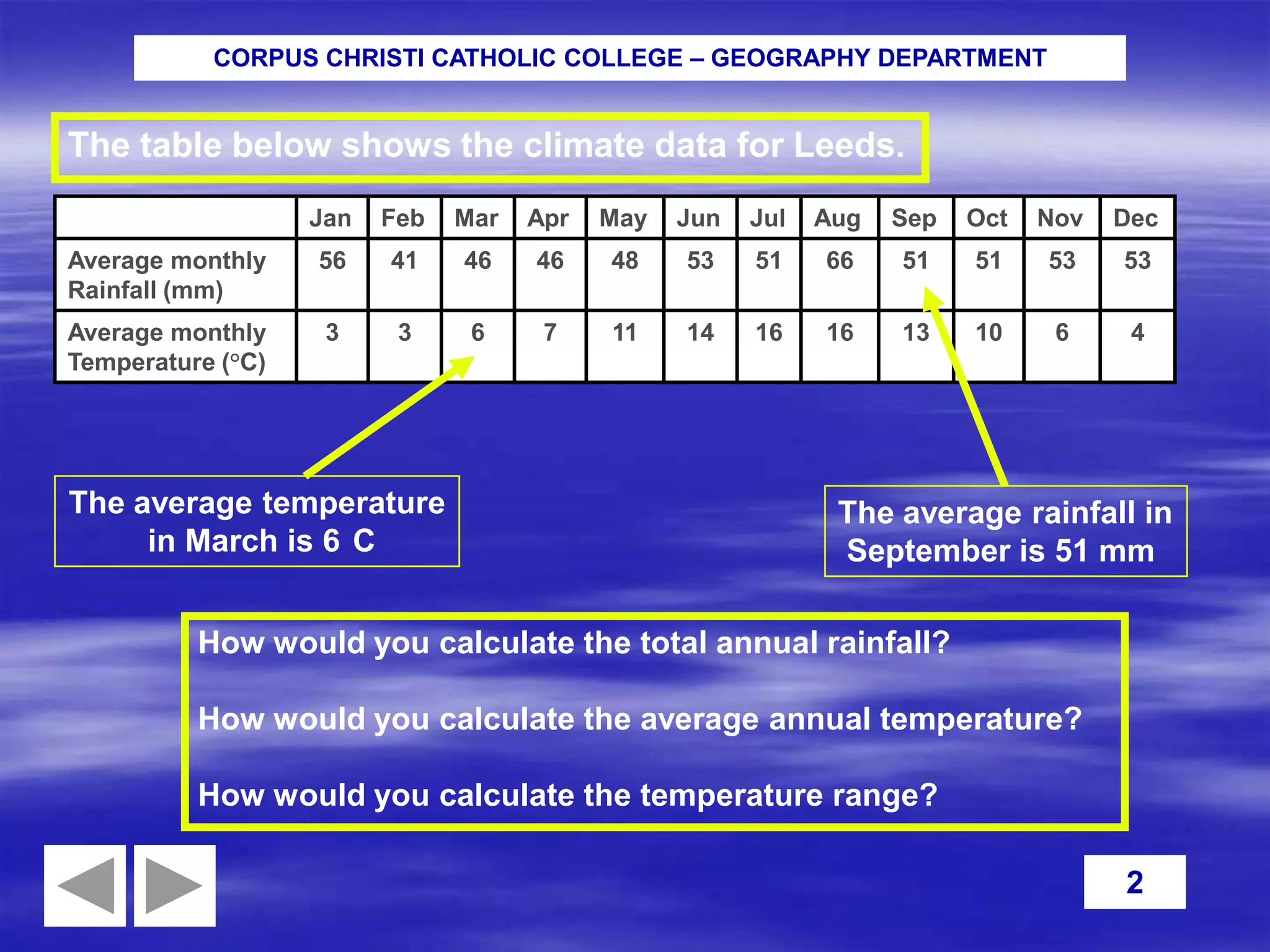 CORPUS CHRISTI CATHOLIC COLLEGE – GEOGRAPHY DEPARTMENT

The table below shows the climate data for Leeds.

| | Jan | Feb | Mar | Apr | May | Jun | Jul | Aug | Sep | Oct | Nov | Dec |
|---|---|---|---|---|---|---|---|---|---|---|---|---|
| Average monthly Rainfall (mm) | 56 | 41 | 46 | 46 | 48 | 53 | 51 | 66 | 51 | 51 | 53 | 53 |
| Average monthly Temperature (°C) | 3 | 3 | 6 | 7 | 11 | 14 | 16 | 16 | 13 | 10 | 6 | 4 |

The average temperature in March is 6 C

The average rainfall in September is 51 mm

How would you calculate the total annual rainfall?

How would you calculate the average annual temperature?

How would you calculate the temperature range?

2